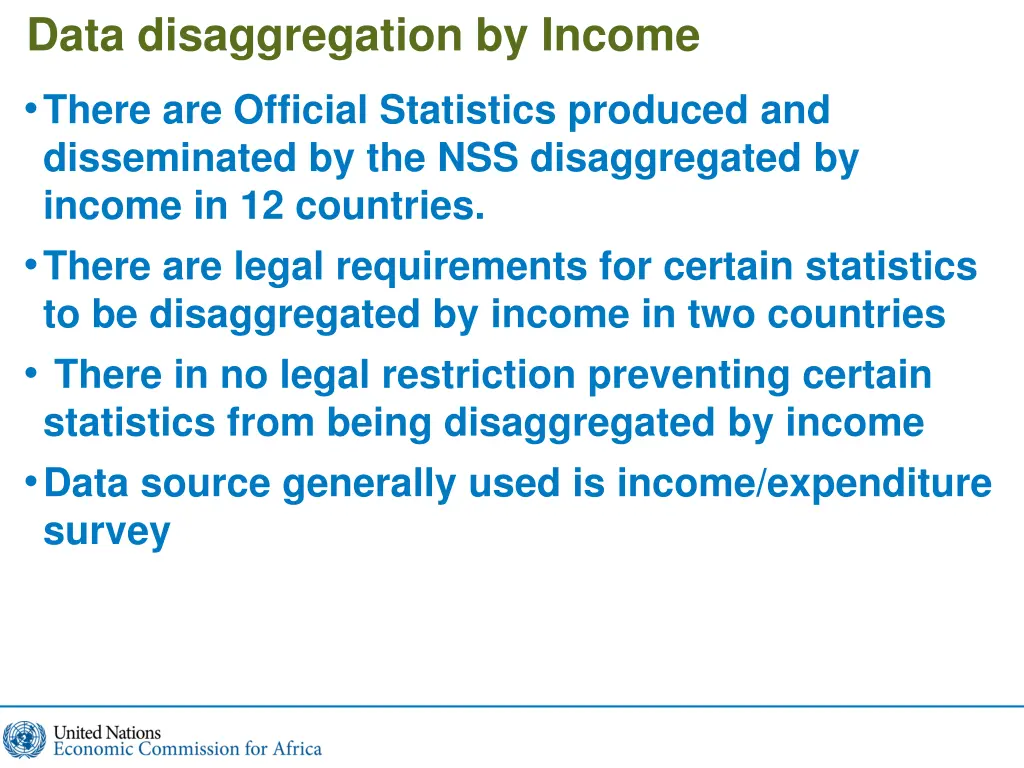 Data disaggregation by Income

• There are Official Statistics produced and disseminated by the NSS disaggregated by income in 12 countries.

• There are legal requirements for certain statistics to be disaggregated by income in two countries

• There in no legal restriction preventing certain statistics from being disaggregated by income

• Data source generally used is income/expenditure survey

United Nations
Economic Commission for Africa